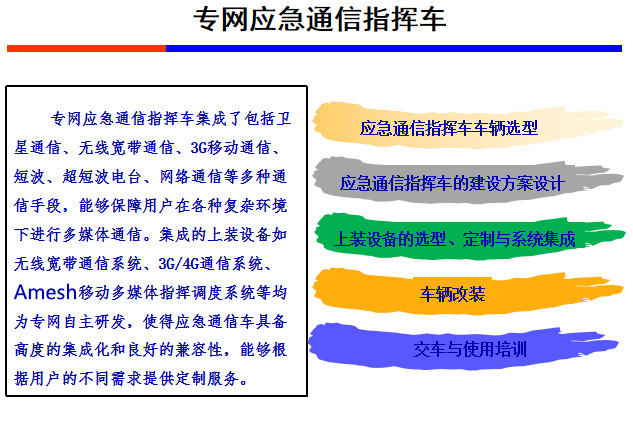 专网应急通信指挥车

专网应急通信指挥车集成了包括卫星通信、无线宽带通信、3G移动通信、短波、超短波电台、网络通信等多种通信手段，能够保障用户在各种复杂环境下进行多媒体通信。集成的上装设备如无线宽带通信系统、3G/4G通信系统、Amesh移动多媒体指挥调度系统等均为专网自主研发，使得应急通信车具备高度的集成化和良好的兼容性，能够根据用户的不同需求提供定制服务。

应急通信指挥车车辆选型

应急通信指挥车的建设方案设计

上装设备的选型、定制与系统集成

车辆改装

交车与使用培训